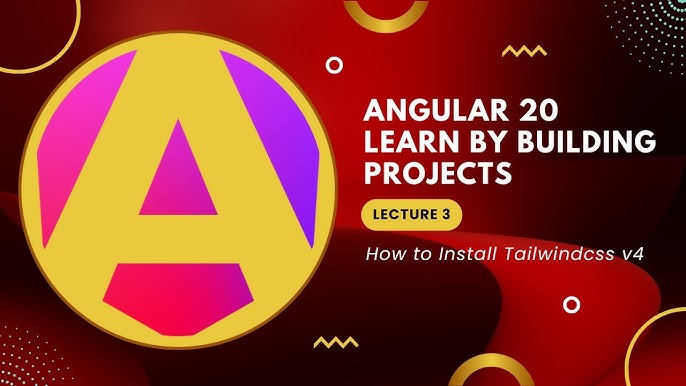 ANGULAR 20
LEARN BY BUILDING
PROJECTS

LECTURE 3

How to Install Tailwindcss v4